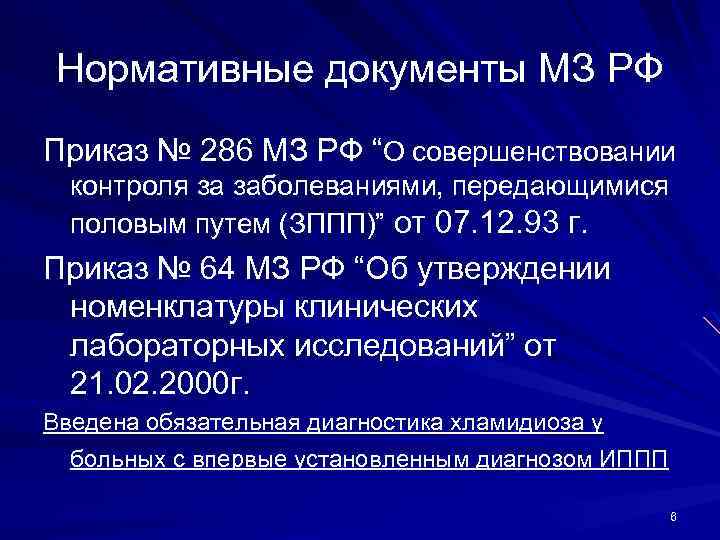 Нормативные документы МЗ РФ

Приказ № 286 МЗ РФ “О совершенствовании контроля за заболеваниями, передающимися половым путем (ЗППП)” от 07.12.93 г.

Приказ № 64 МЗ РФ “Об утверждении номенклатуры клинических лабораторных исследований” от 21.02.2000г.

Введена обязательная диагностика хламидиоза у больных с впервые установленным диагнозом ИППП

6